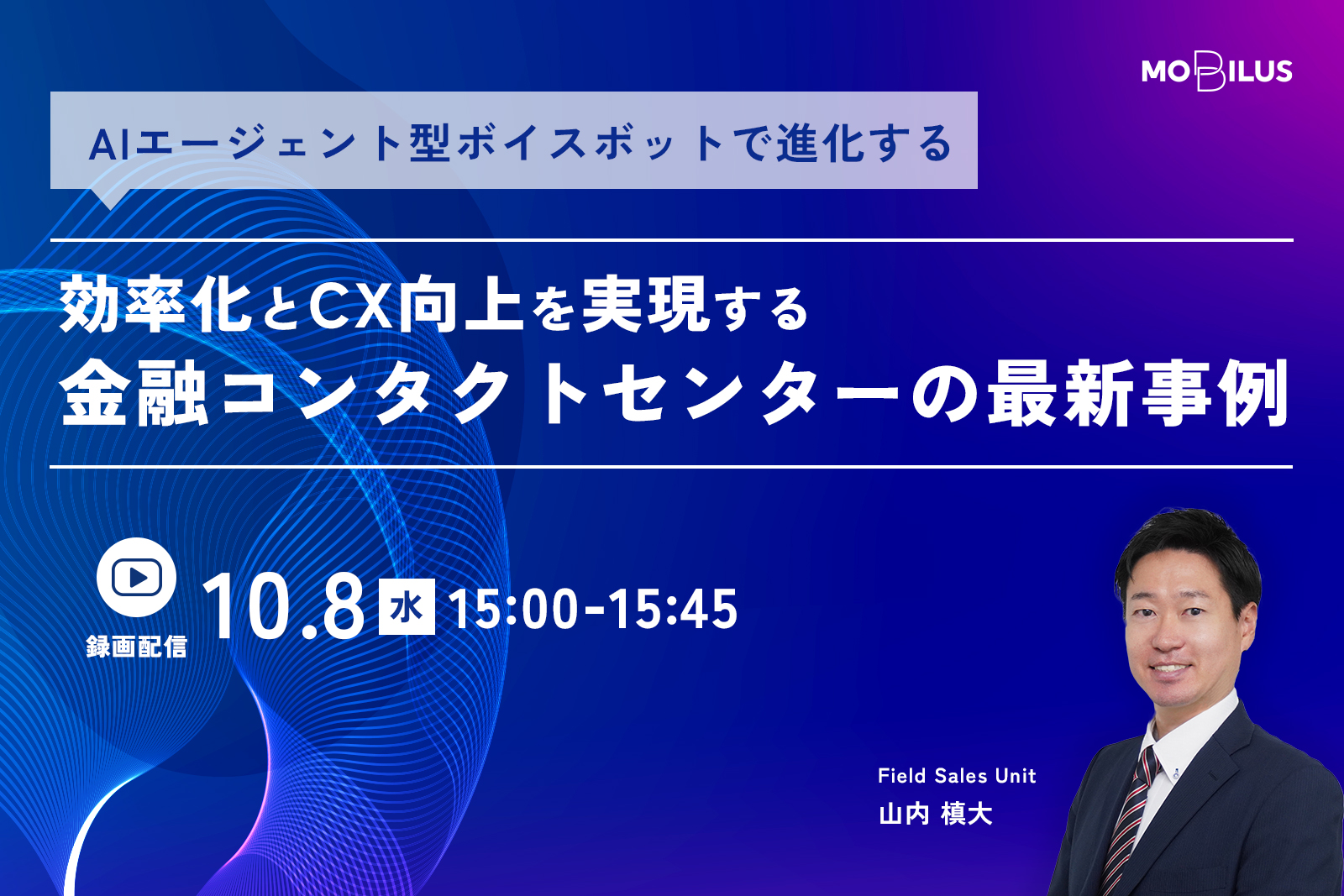 MOBILUS

AIエージェント型ボイスボットで進化する

効率化とCX向上を実現する
金融コンタクトセンターの最新事例

録画配信

10.8 水 15:00-15:45

Field Sales Unit
山内 槙大